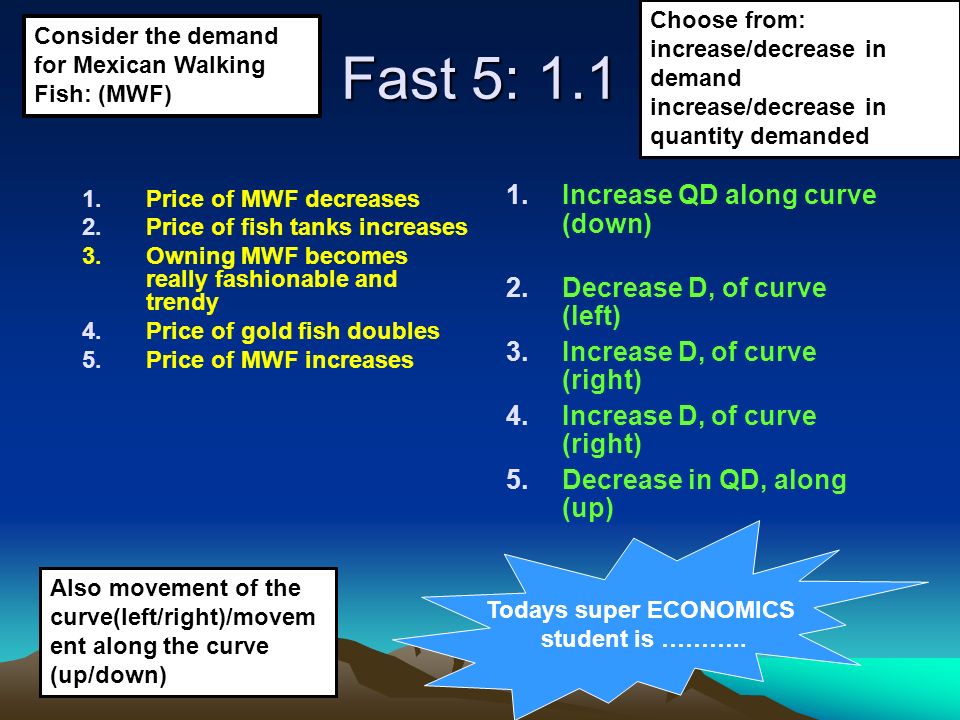 Consider the demand for Mexican Walking Fish: (MWF)

Fast 5: 1.1

Choose from: increase/decrease in demand increase/decrease in quantity demanded

1. Price of MWF decreases
2. Price of fish tanks increases
3. Owning MWF becomes really fashionable and trendy
4. Price of gold fish doubles
5. Price of MWF increases

1. Increase QD along curve (down)
2. Decrease D, of curve (left)
3. Increase D, of curve (right)
4. Increase D, of curve (right)
5. Decrease in QD, along (up)

Also movement of the curve(left/right)/movement along the curve (up/down)

Todays super ECONOMICS student is ………..